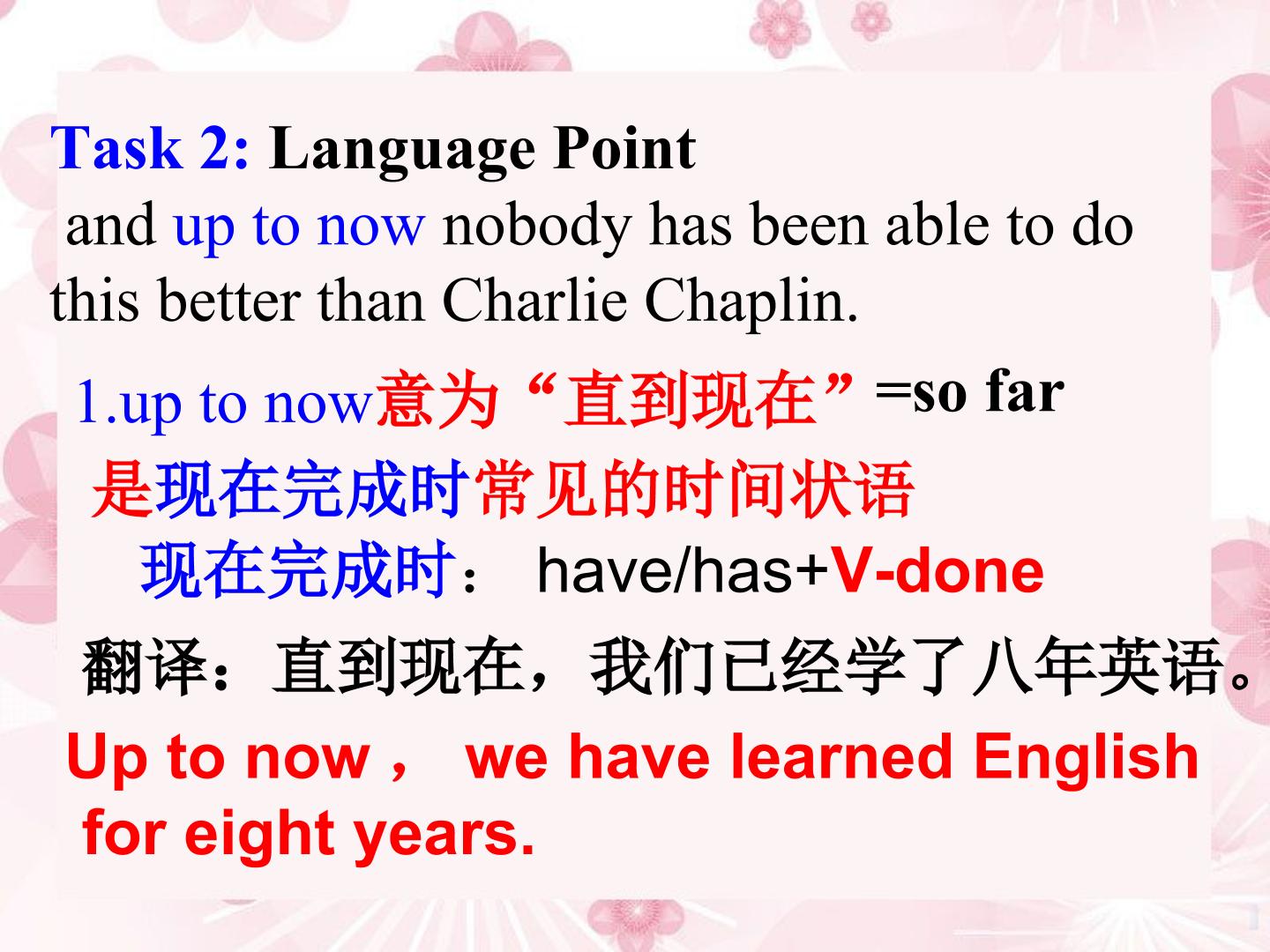 Task 2: Language Point

and up to now nobody has been able to do this better than Charlie Chaplin.

1.up to now意为“直到现在”=so far

是现在完成时常见的时间状语

现在完成时： have/has+V-done

翻译：直到现在，我们已经学了八年英语。

Up to now， we have learned English for eight years.